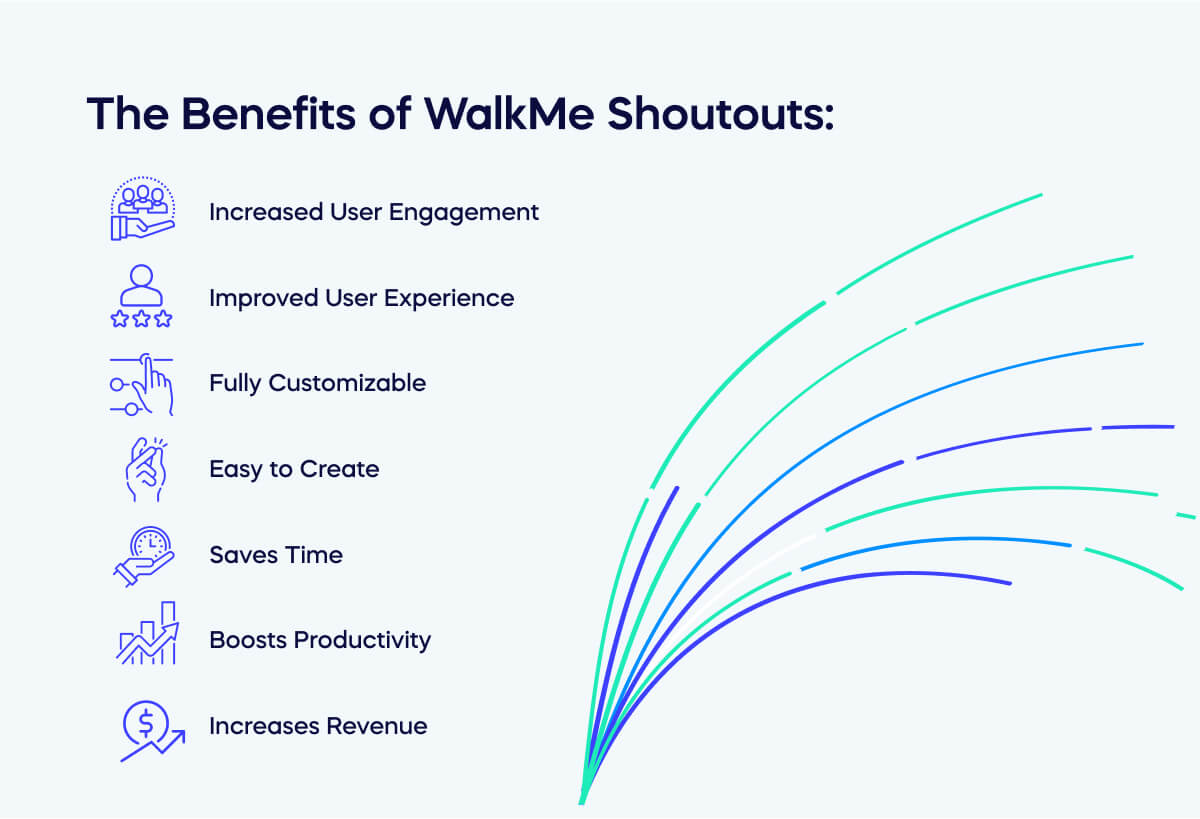 The Benefits of WalkMe Shoutouts:

Increased User Engagement

Improved User Experience

Fully Customizable

Easy to Create

Saves Time

Boosts Productivity

Increases Revenue